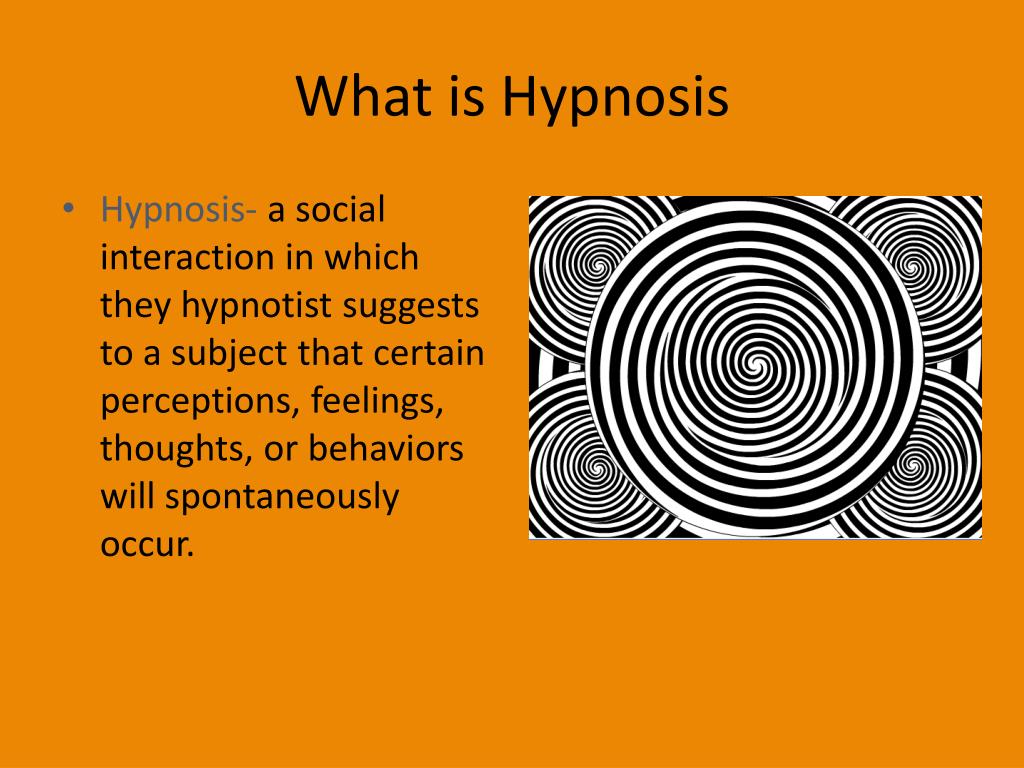 What is Hypnosis

• Hypnosis- a social interaction in which they hypnotist suggests to a subject that certain perceptions, feelings, thoughts, or behaviors will spontaneously occur.